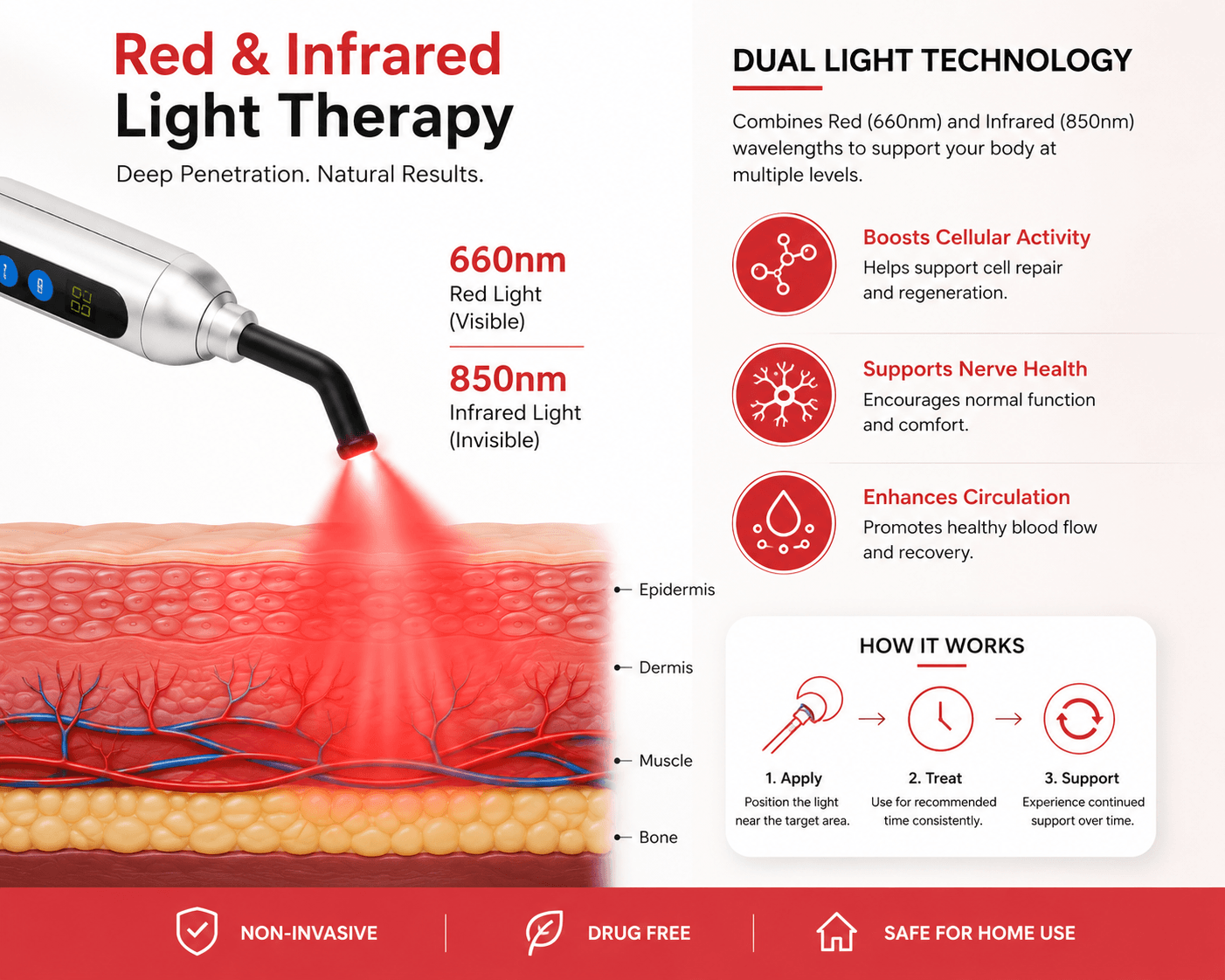 Red & Infrared Light Therapy

Deep Penetration. Natural Results.

660nm
Red Light (Visible)

850nm
Infrared Light (Invisible)

Epidermis

Dermis

Muscle

Bone

DUAL LIGHT TECHNOLOGY

Combines Red (660nm) and Infrared (850nm) wavelengths to support your body at multiple levels.

Boosts Cellular Activity
Helps support cell repair and regeneration.

Supports Nerve Health
Encourages normal function and comfort.

Enhances Circulation
Promotes healthy blood flow and recovery.

HOW IT WORKS

1. Apply
Position the light near the target area.

2. Treat
Use for recommended time consistently.

3. Support
Experience continued support over time.

NON-INVASIVE

DRUG FREE

SAFE FOR HOME USE